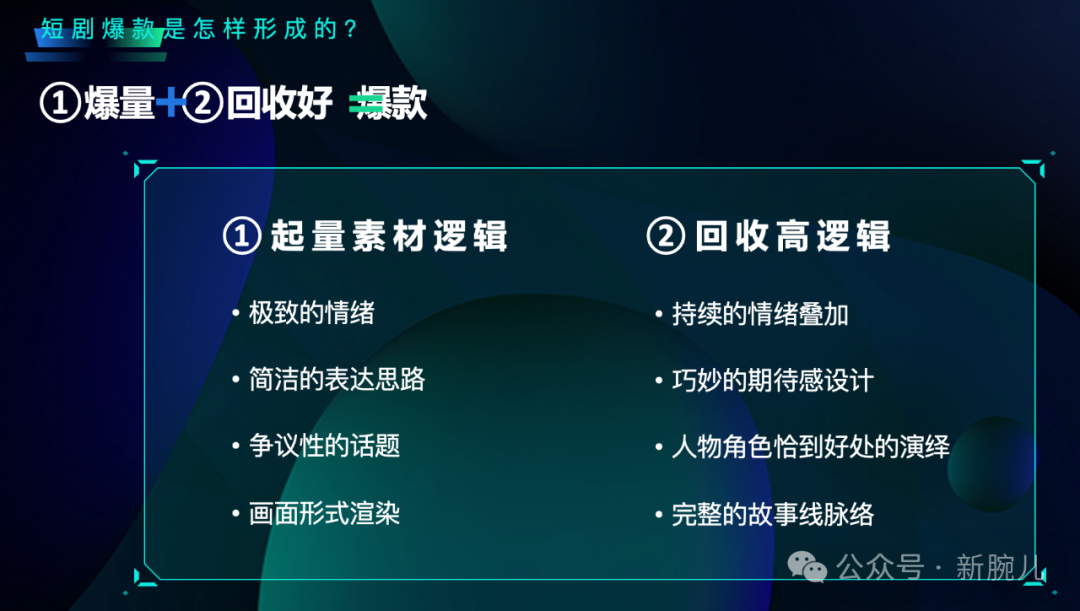 短剧爆款是怎样形成的？

①爆量+②回收好 =爆款

①起量素材逻辑

• 极致的情绪
• 简洁的表达思路
• 争议性的话题
• 画面形式渲染

②回收高逻辑

• 持续的情绪叠加
• 巧妙的期待感设计
• 人物角色恰到好处的演绎
• 完整的故事线脉络

公众号 · 新腕儿